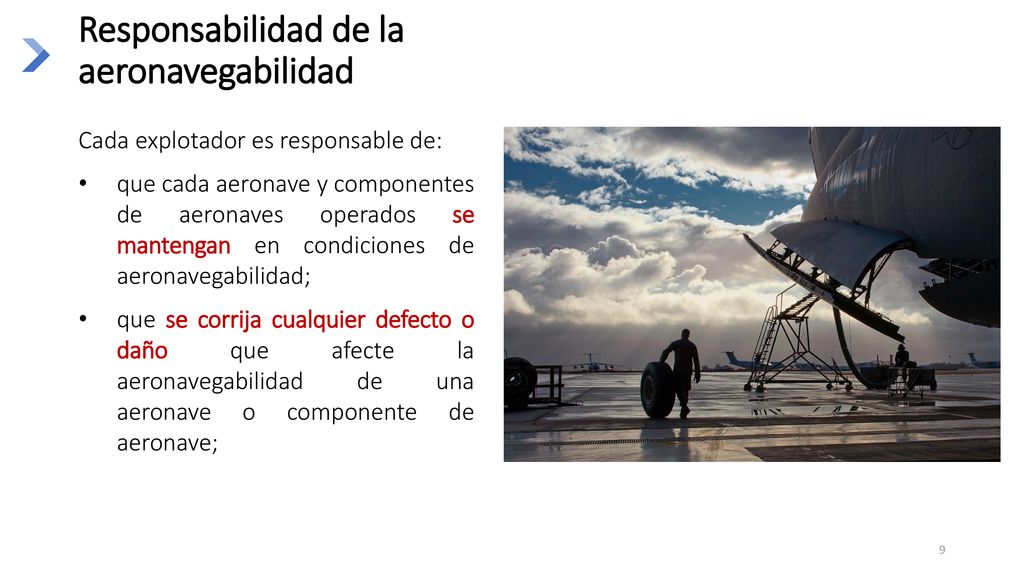 Responsabilidad de la aeronavegabilidad

Cada explotador es responsable de:

• que cada aeronave y componentes de aeronaves operados se mantengan en condiciones de aeronavegabilidad;

• que se corrija cualquier defecto o daño que afecte la aeronavegabilidad de una aeronave o componente de aeronave;

9